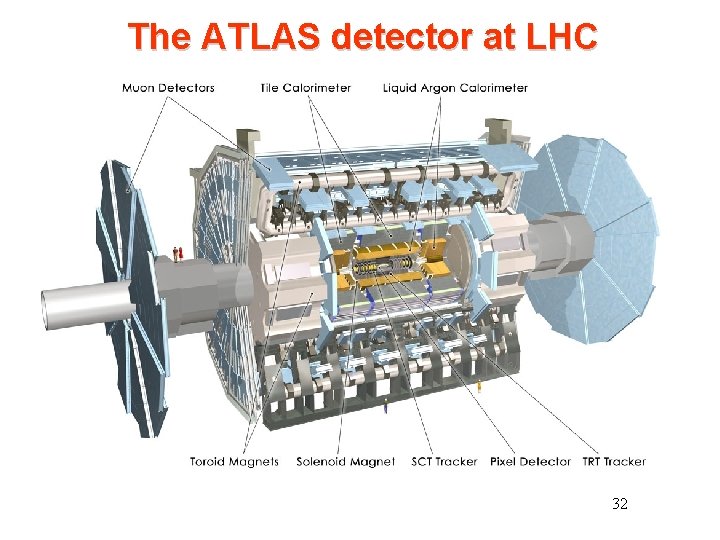 The ATLAS detector at LHC

Muon Detectors

Tile Calorimeter

Liquid Argon Calorimeter

Toroid Magnets

Solenoid Magnet

SCT Tracker

Pixel Detector

TRT Tracker

32